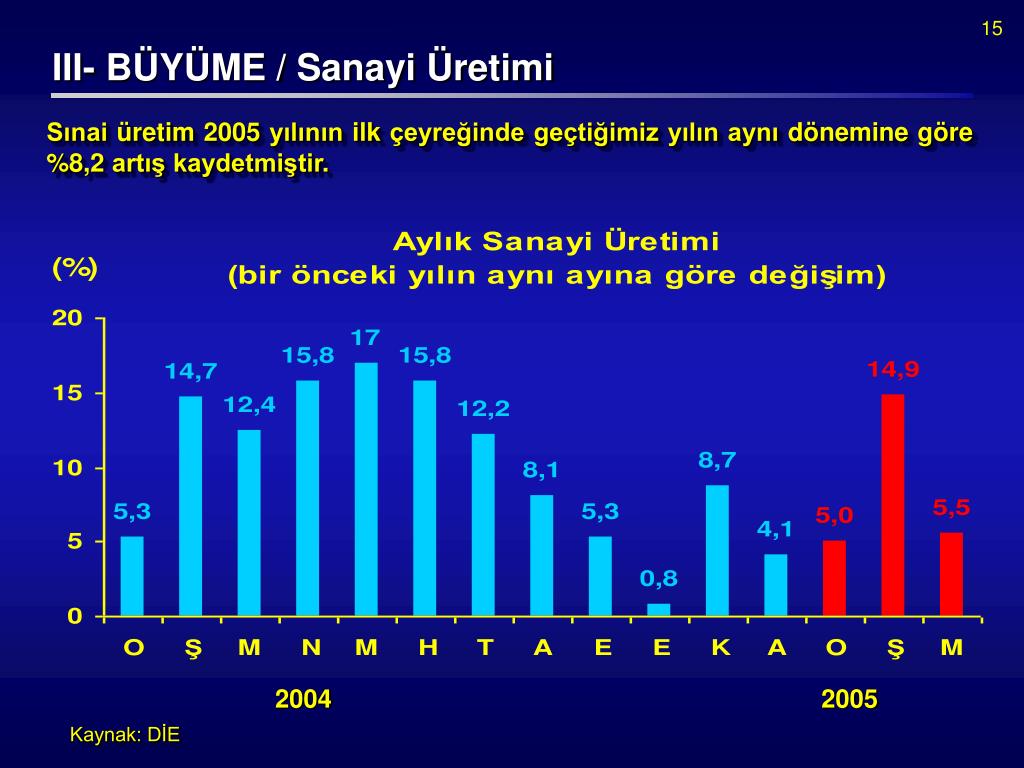 15

III- BÜYÜME / Sanayi Üretimi

Sınai üretim 2005 yılının ilk çeyreğinde geçtiğimiz yılın aynı dönemine göre %8,2 artış kaydetmiştir.

Aylık Sanayi Üretimi
(bir önceki yılın aynı ayına göre değişim)

(%)

20
15
10
5
0

5,3
14,7
12,4
15,8
17
15,8
12,2
8,1
5,3
0,8
8,7
4,1
5,0
14,9
5,5

O Ş M N M H T A E E K A O Ş M

2004

2005

Kaynak: DİE